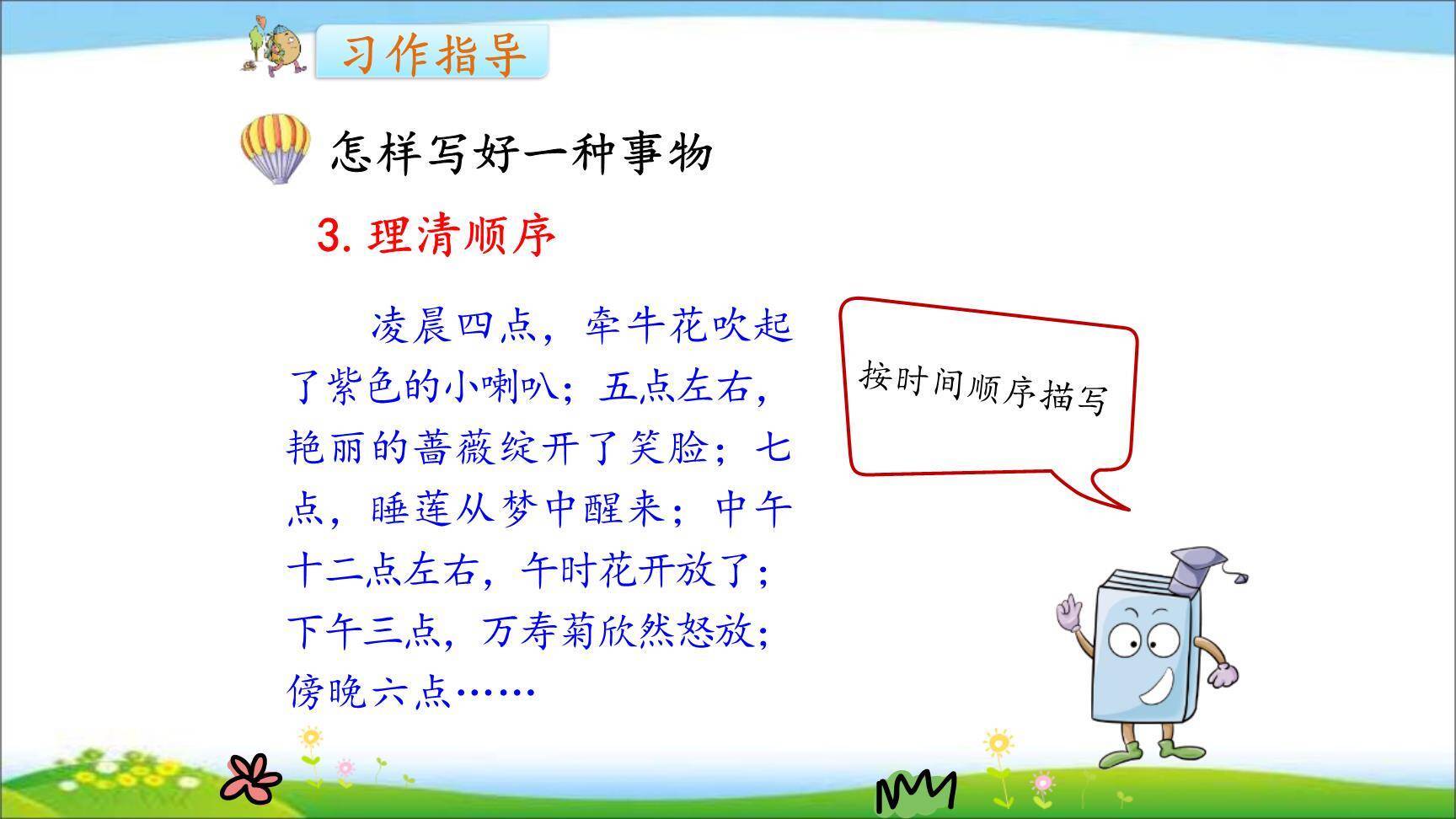 习作指导

怎样写好一种事物

3. 理清顺序

凌晨四点，牵牛花吹起了紫色的小喇叭；五点左右，艳丽的蔷薇绽开了笑脸；七点，睡莲从梦中醒来；中午十二点左右，午时花开放了；下午三点，万寿菊欣然怒放；傍晚六点……

按时间顺序描写